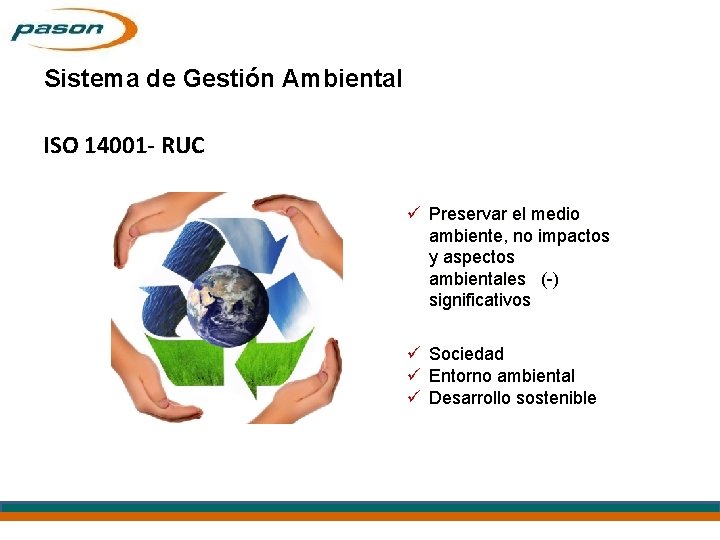 pason

Sistema de Gestión Ambiental

ISO 14001- RUC

✓ Preservar el medio ambiente, no impactos y aspectos ambientales (-) significativos

✓ Sociedad
✓ Entorno ambiental
✓ Desarrollo sostenible